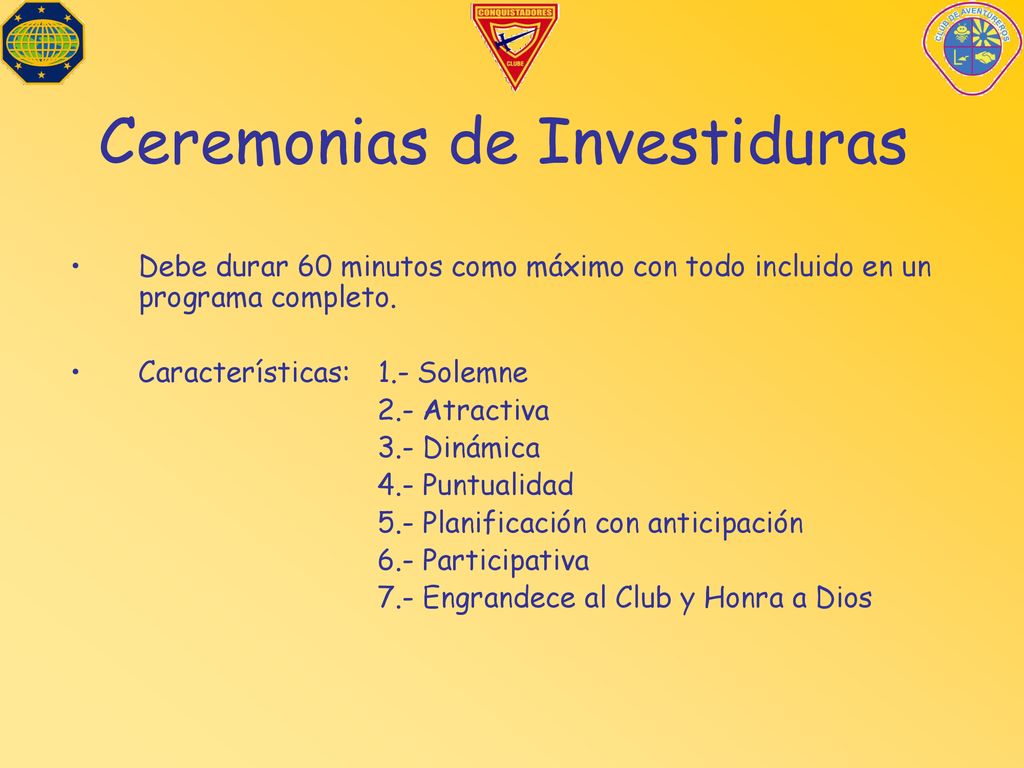 CONQUISTADORES

CLUBE

CLUB DE AVENTUREROS

Ceremonias de Investiduras

• Debe durar 60 minutos como máximo con todo incluido en un programa completo.

• Características: 1.- Solemne
2.- Atractiva
3.- Dinámica
4.- Puntualidad
5.- Planificación con anticipación
6.- Participativa
7.- Engrandece al Club y Honra a Dios